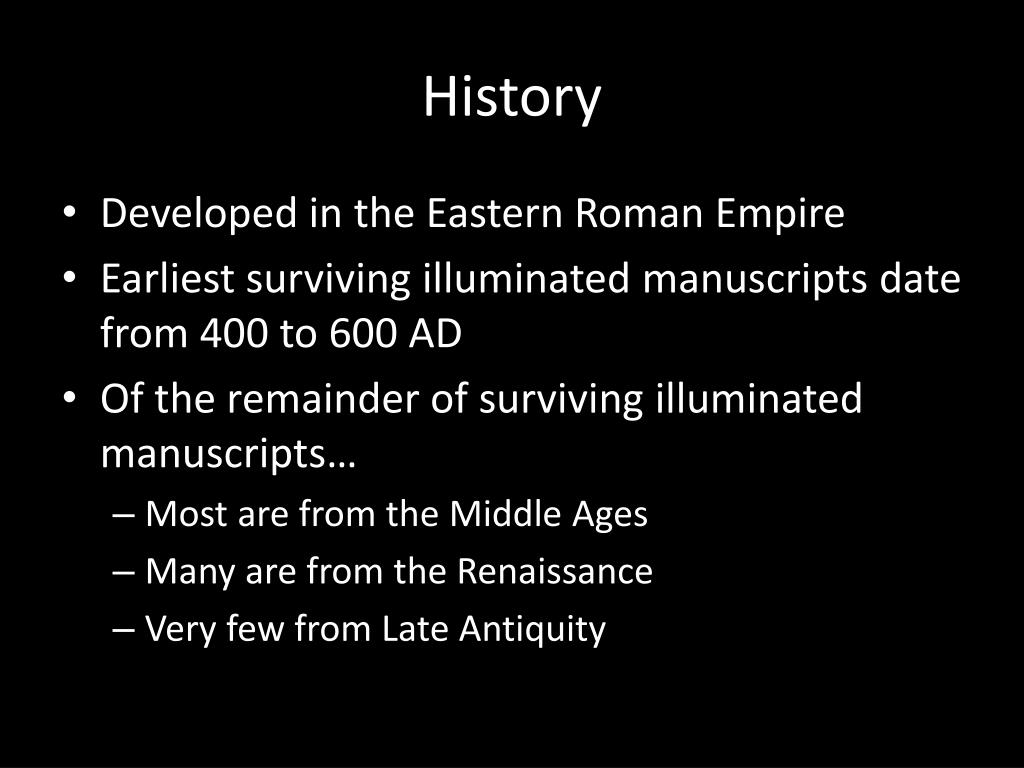 History

• Developed in the Eastern Roman Empire
• Earliest surviving illuminated manuscripts date from 400 to 600 AD
• Of the remainder of surviving illuminated manuscripts…
– Most are from the Middle Ages
– Many are from the Renaissance
– Very few from Late Antiquity